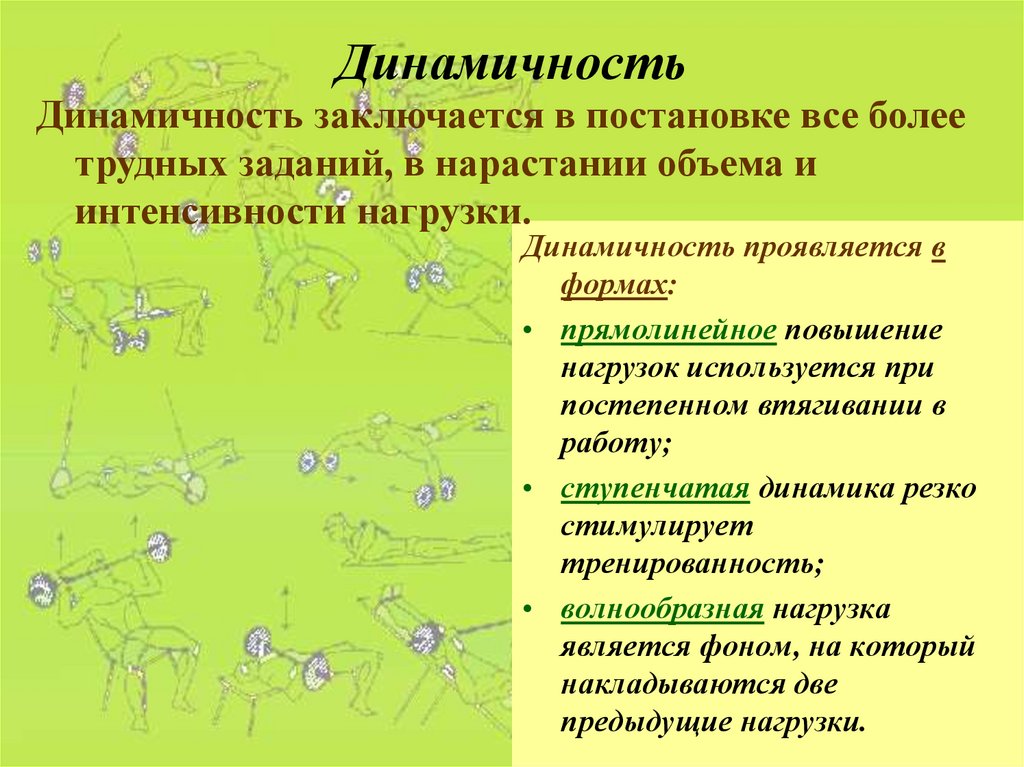 Динамичность

Динамичность заключается в постановке все более трудных заданий, в нарастании объема и интенсивности нагрузки.

Динамичность проявляется в формах:

• прямолинейное повышение нагрузок используется при постепенном втягивании в работу;

• ступенчатая динамика резко стимулирует тренированность;

• волнообразная нагрузка является фоном, на который накладываются две предыдущие нагрузки.